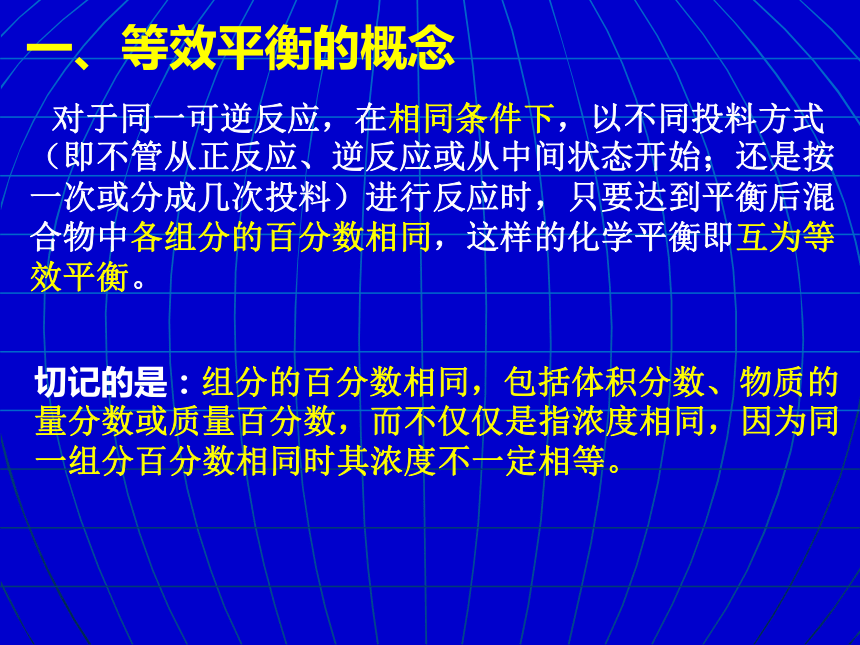 一、等效平衡的概念

对于同一可逆反应，在相同条件下，以不同投料方式（即不管从正反应、逆反应或从中间状态开始；还是按一次或分成几次投料）进行反应时，只要达到平衡后混合物中各组分的百分数相同，这样的化学平衡即互为等效平衡。

切记的是：组分的百分数相同，包括体积分数、物质的量分数或质量百分数，而不仅仅是指浓度相同，因为同一组分百分数相同时其浓度不一定相等。